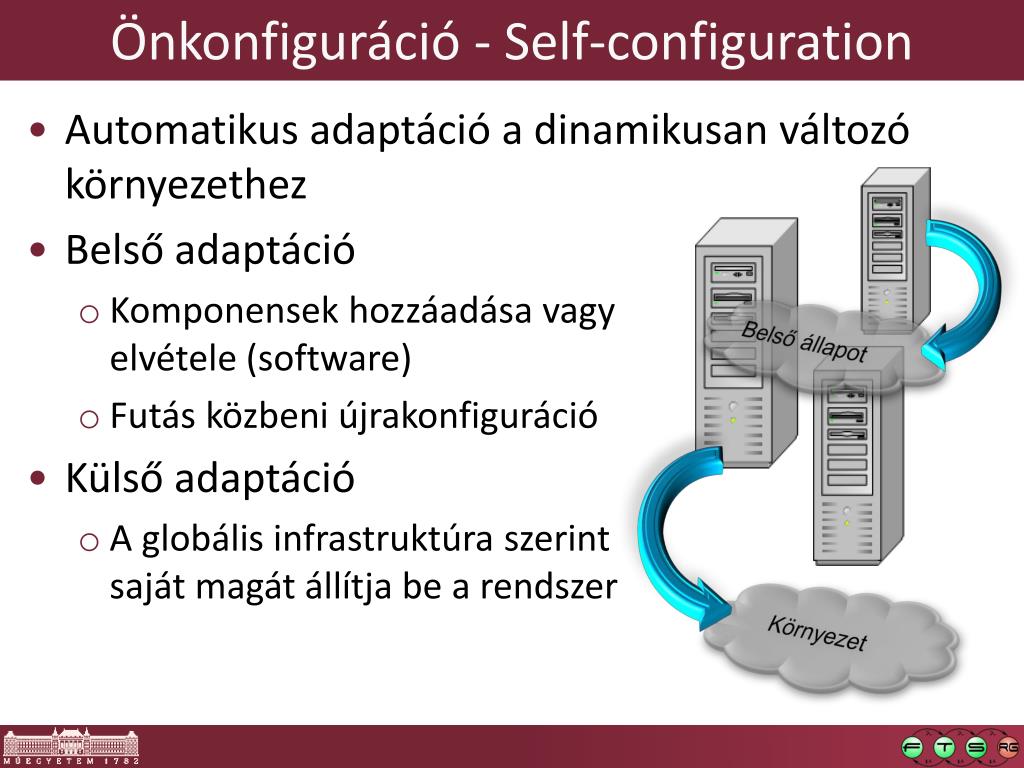 Önkonfiguráció - Self-configuration

• Automatikus adaptáció a dinamikusan változó környezethez
• Belső adaptáció
 o Komponensek hozzáadása vagy elvétele (software)
 o Futás közbeni újrakonfiguráció
• Külső adaptáció
 o A globális infrastruktúra szerint saját magát állítja be a rendszer

Belső állapot

Környezet

MŰEGYETEM 1782

F T S RG